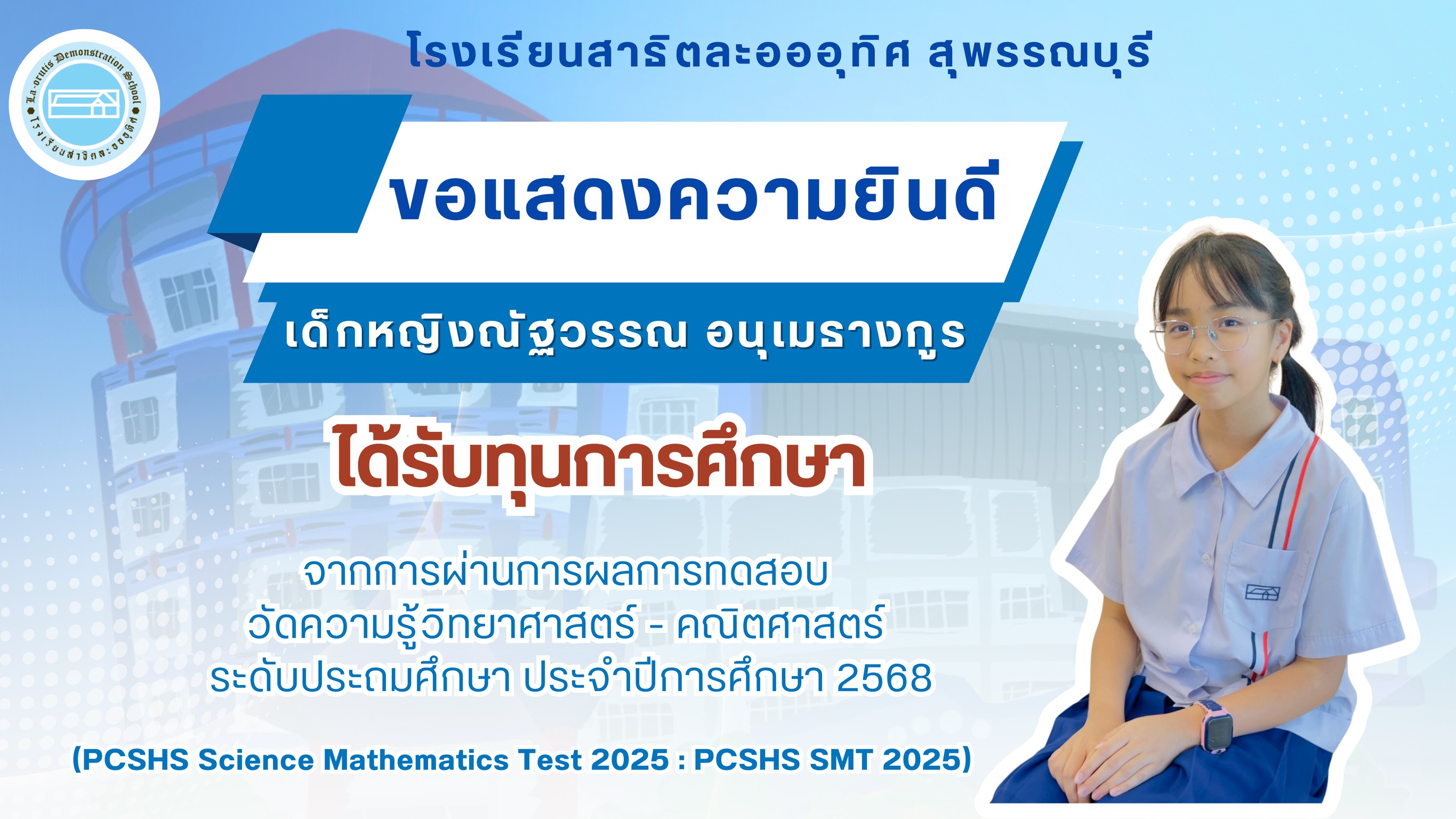 La-orutis Demonstration School
โรงเรียนสาธิตละอออุทิศ

โรงเรียนสาธิตละอออุทิศ สุพรรณบุรี

ขอแสดงความยินดี

เด็กหญิงณัฐวรรณ อนุเมธางกูร

ได้รับทุนการศึกษา

จากการผ่านการผลการทดสอบ
วัดความรู้วิทยาศาสตร์ - คณิตศาสตร์
ระดับประถมศึกษา ประจำปีการศึกษา 2568

(PCSHS Science Mathematics Test 2025 : PCSHS SMT 2025)